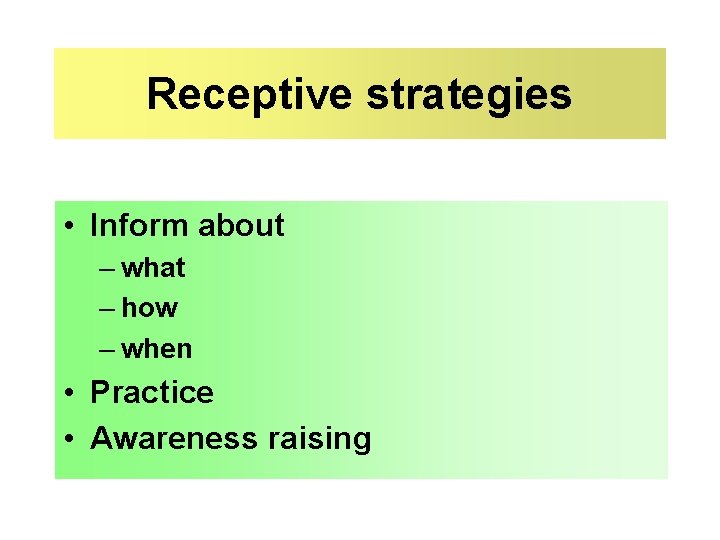 Receptive strategies

• Inform about
– what
– how
– when
• Practice
• Awareness raising